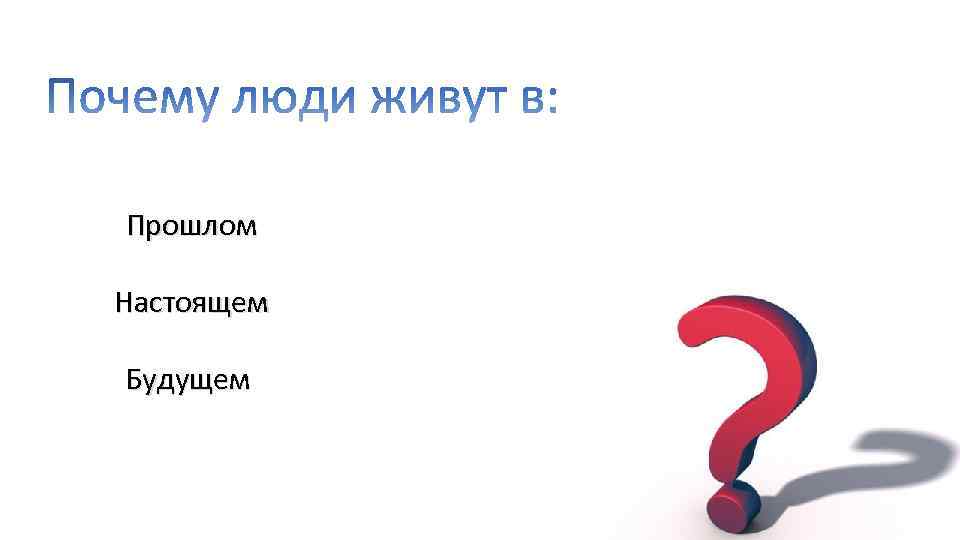 Почему люди живут в:

Прошлом

Настоящем

Будущем